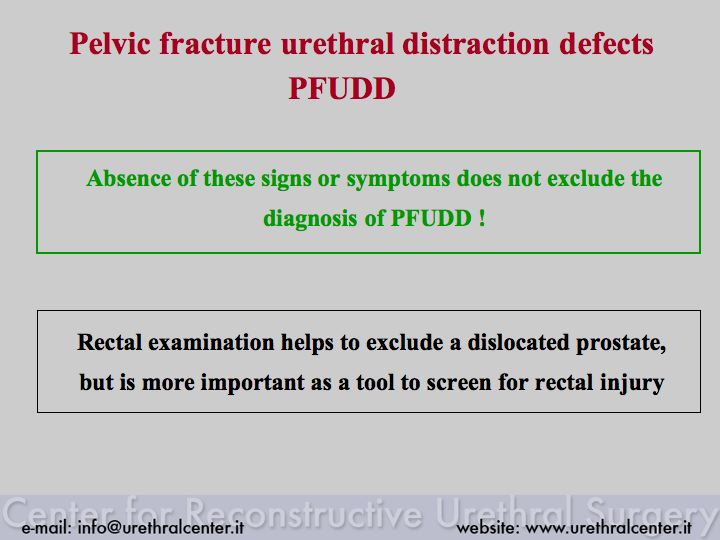 Pelvic fracture urethral distraction defects
PFUDD

Absence of these signs or symptoms does not exclude the diagnosis of PFUDD !

Rectal examination helps to exclude a dislocated prostate, but is more important as a tool to screen for rectal injury

Center for Reconstructive Urethral Surgery

e-mail: info@urethralcenter.it

website: www.urethralcenter.it